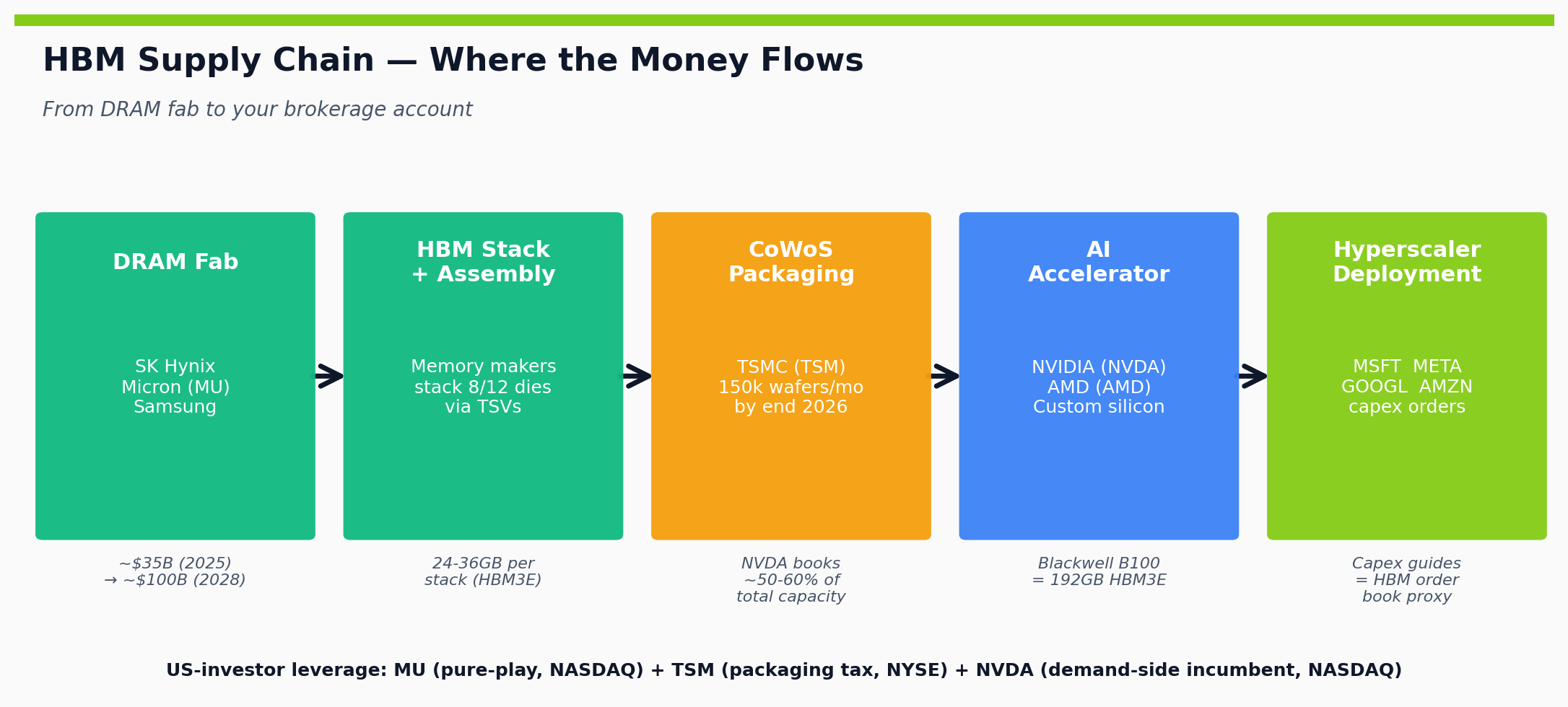 HBM Supply Chain — Where the Money Flows

From DRAM fab to your brokerage account

DRAM Fab

SK Hynix
Micron (MU)
Samsung

~$35B (2025)
→ ~$100B (2028)

HBM Stack
+ Assembly

Memory makers
stack 8/12 dies
via TSVs

24-36GB per
stack (HBM3E)

CoWoS
Packaging

TSMC (TSM)
150k wafers/mo
by end 2026

NVDA books
~50-60% of
total capacity

AI
Accelerator

NVIDIA (NVDA)
AMD (AMD)
Custom silicon

Blackwell B100
= 192GB HBM3E

Hyperscaler
Deployment

MSFT META
GOOGL AMZN
capex orders

Capex guides
= HBM order
book proxy

US-investor leverage: MU (pure-play, NASDAQ) + TSM (packaging tax, NYSE) + NVDA (demand-side incumbent, NASDAQ)